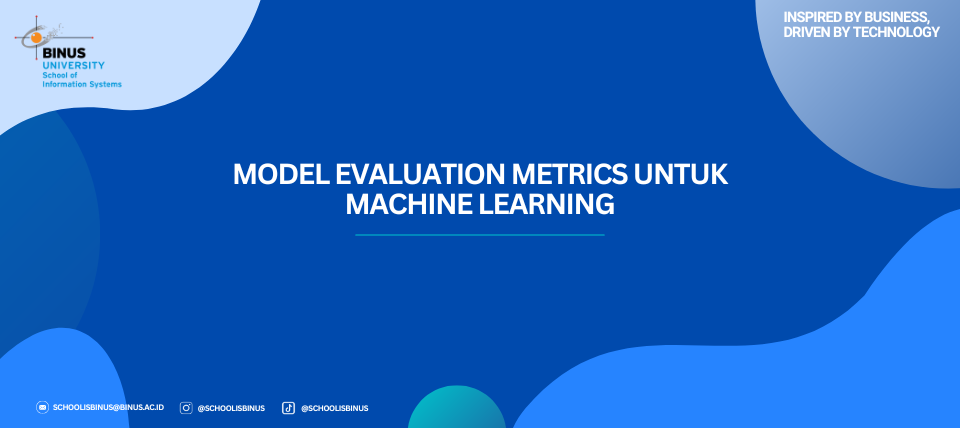 BINUS
UNIVERSITY
School of
Information Systems

INSPIRED BY BUSINESS,
DRIVEN BY TECHNOLOGY

MODEL EVALUATION METRICS UNTUK MACHINE LEARNING

SCHOOLISBINUS@BINUS.AC.ID @SCHOOLISBINUS @SCHOOLISBINUS